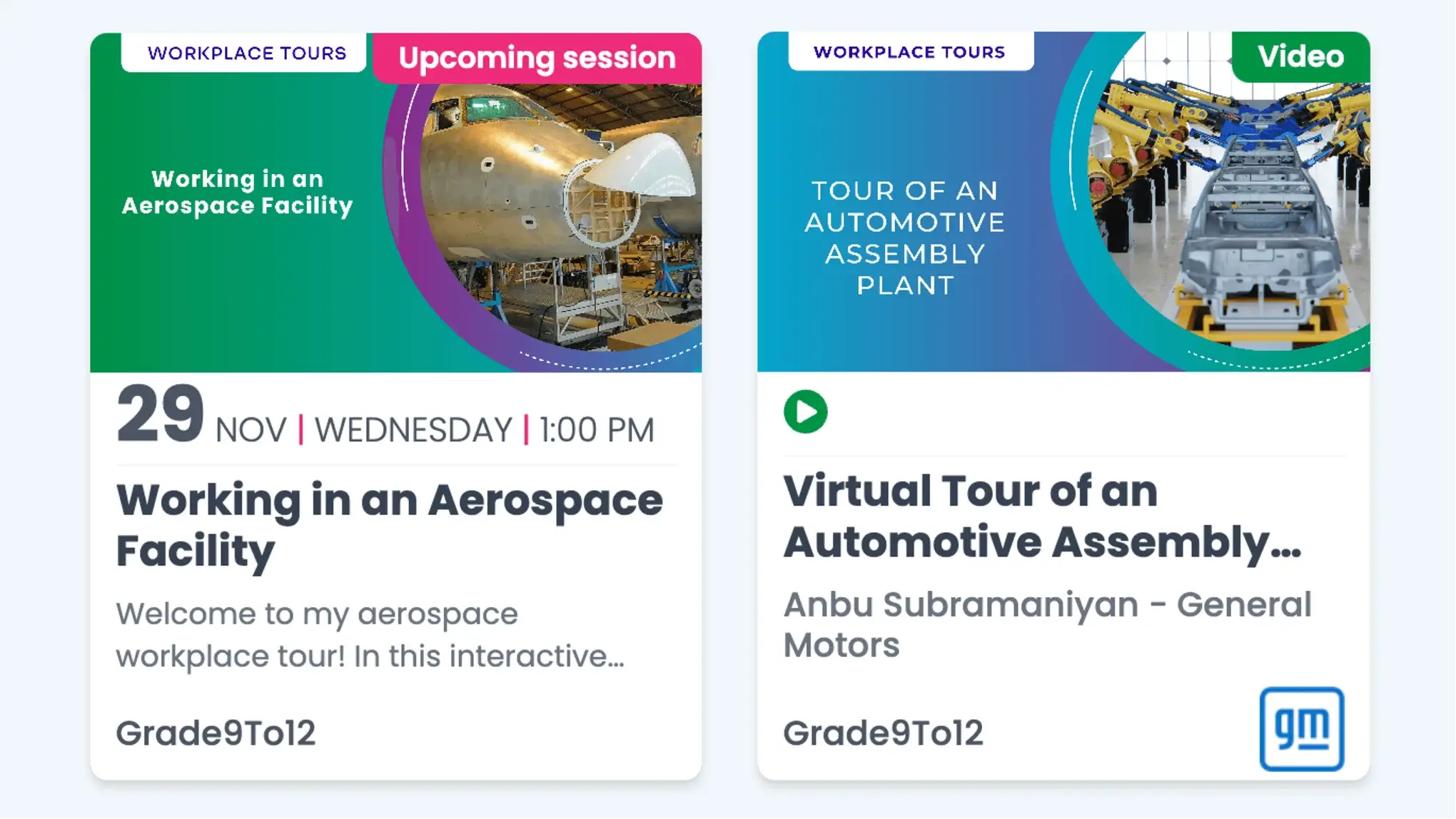 WORKPLACE TOURS

Upcoming session

Working in an Aerospace Facility

29 NOV | WEDNESDAY | 1:00 PM

Working in an Aerospace Facility

Welcome to my aerospace workplace tour! In this interactive...

Grade9To12

WORKPLACE TOURS

Video

TOUR OF AN AUTOMOTIVE ASSEMBLY PLANT

Virtual Tour of an Automotive Assembly...

Anbu Subramaniyan - General Motors

Grade9To12

gm